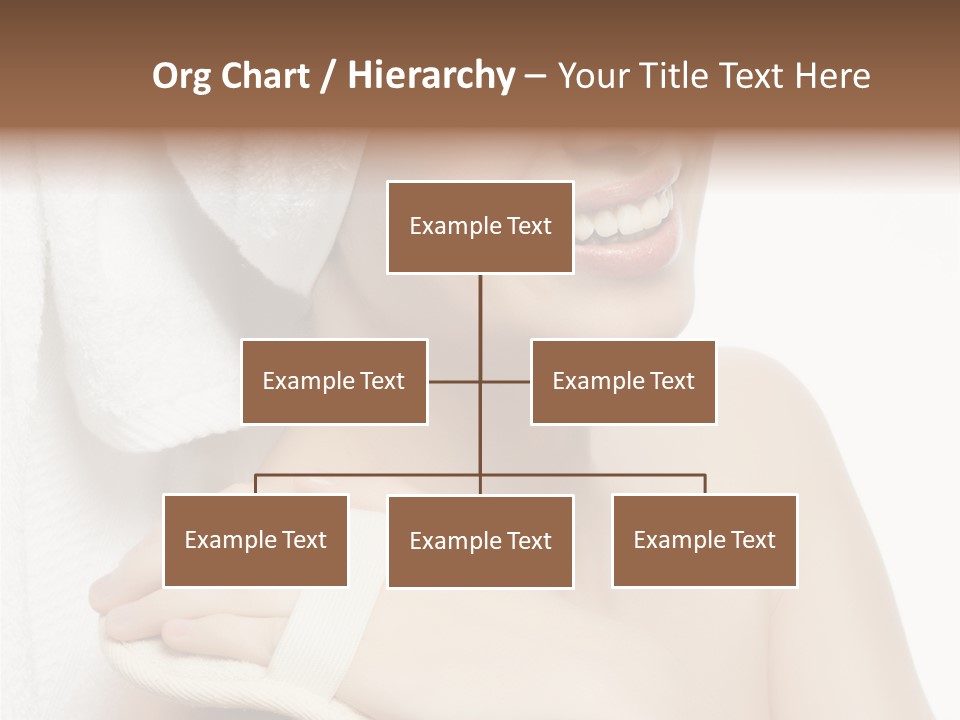 Org Chart / Hierarchy – Your Title Text Here

Example Text

Example Text

Example Text

Example Text

Example Text

Example Text